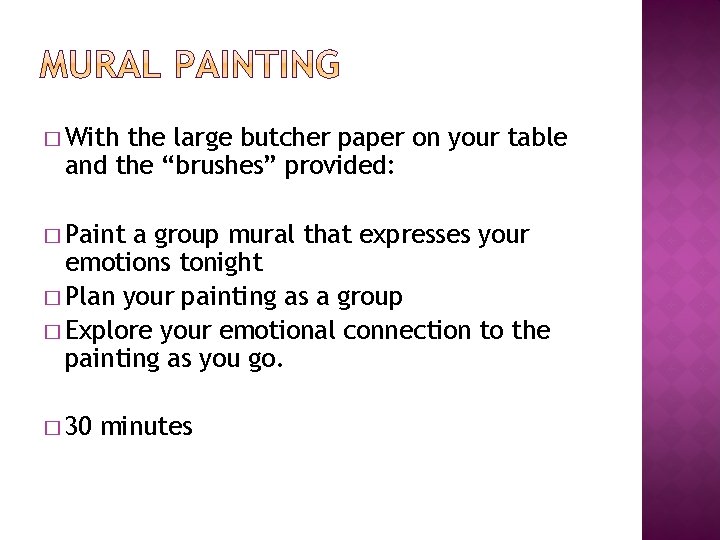 MURAL PAINTING

□ With the large butcher paper on your table and the “brushes” provided:

□ Paint a group mural that expresses your emotions tonight
□ Plan your painting as a group
□ Explore your emotional connection to the painting as you go.

□ 30 minutes